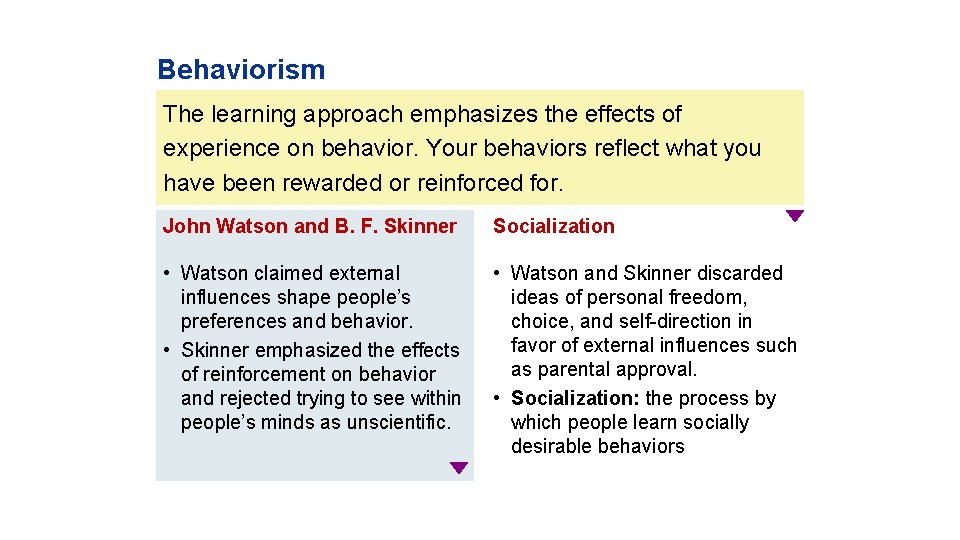 Behaviorism

The learning approach emphasizes the effects of experience on behavior. Your behaviors reflect what you have been rewarded or reinforced for.

John Watson and B. F. Skinner

• Watson claimed external influences shape people's preferences and behavior.
• Skinner emphasized the effects of reinforcement on behavior and rejected trying to see within people's minds as unscientific.

Socialization

• Watson and Skinner discarded ideas of personal freedom, choice, and self-direction in favor of external influences such as parental approval.
• Socialization: the process by which people learn socially desirable behaviors